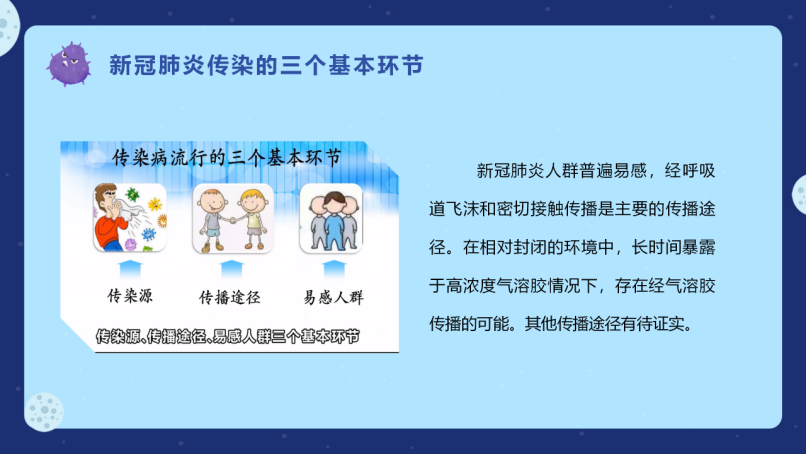 新冠肺炎传染的三个基本环节

传染病流行的三个基本环节

传染源

传播途径

易感人群

传染源、传播途径、易感人群三个基本环节

新冠肺炎人群普遍易感，经呼吸道飞沫和密切接触传播是主要的传播途径。在相对封闭的环境中，长时间暴露于高浓度气溶胶情况下，存在经气溶胶传播的可能。其他传播途径有待证实。